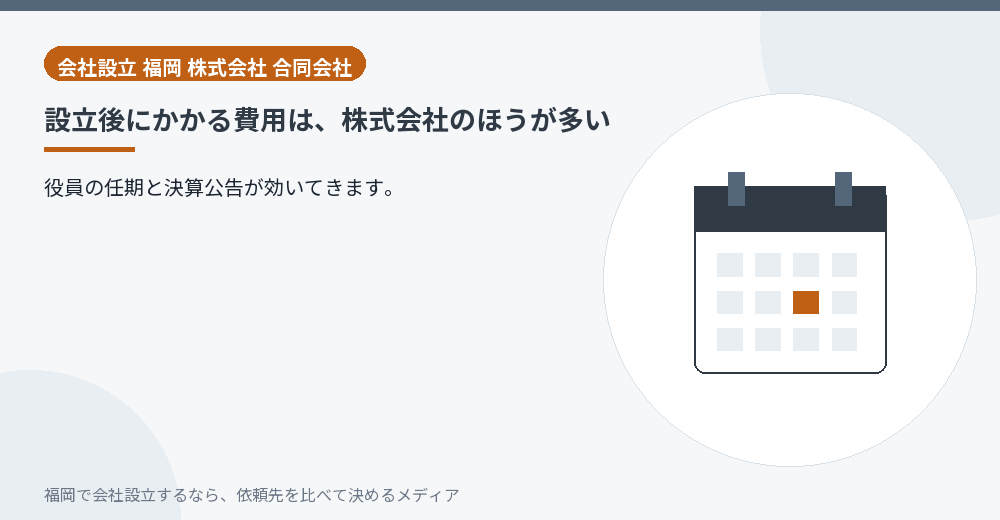 会社設立 福岡 株式会社 合同会社

設立後にかかる費用は、株式会社のほうが多い

役員の任期と決算公告が効いてきます。

福岡で会社設立するなら、依頼先を比べて決めるメディア